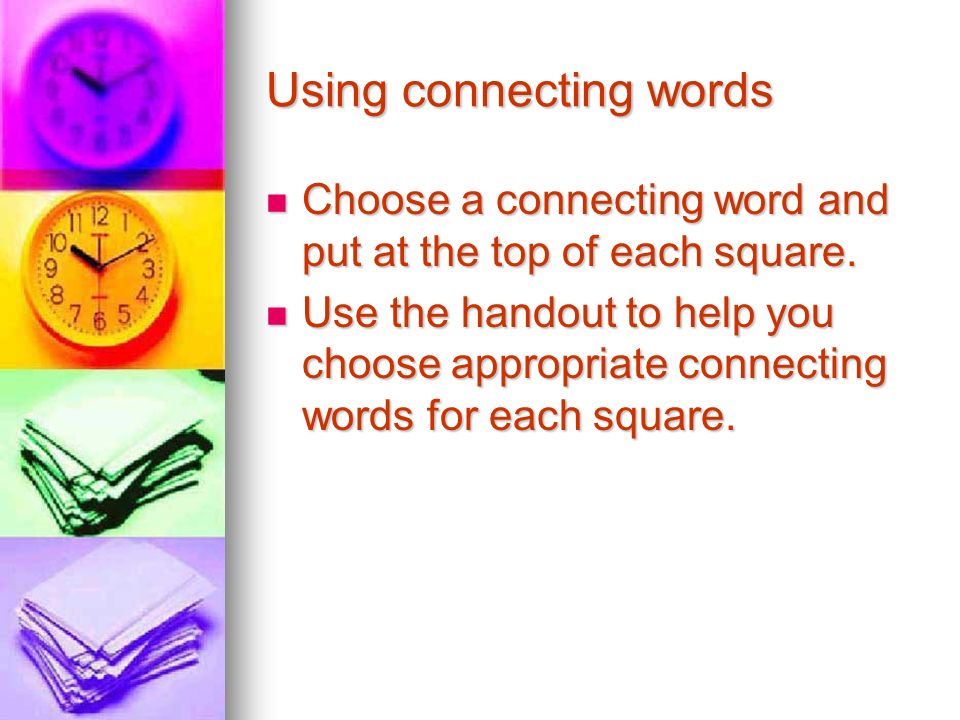 Using connecting words

- Choose a connecting word and put at the top of each square.
- Use the handout to help you choose appropriate connecting words for each square.